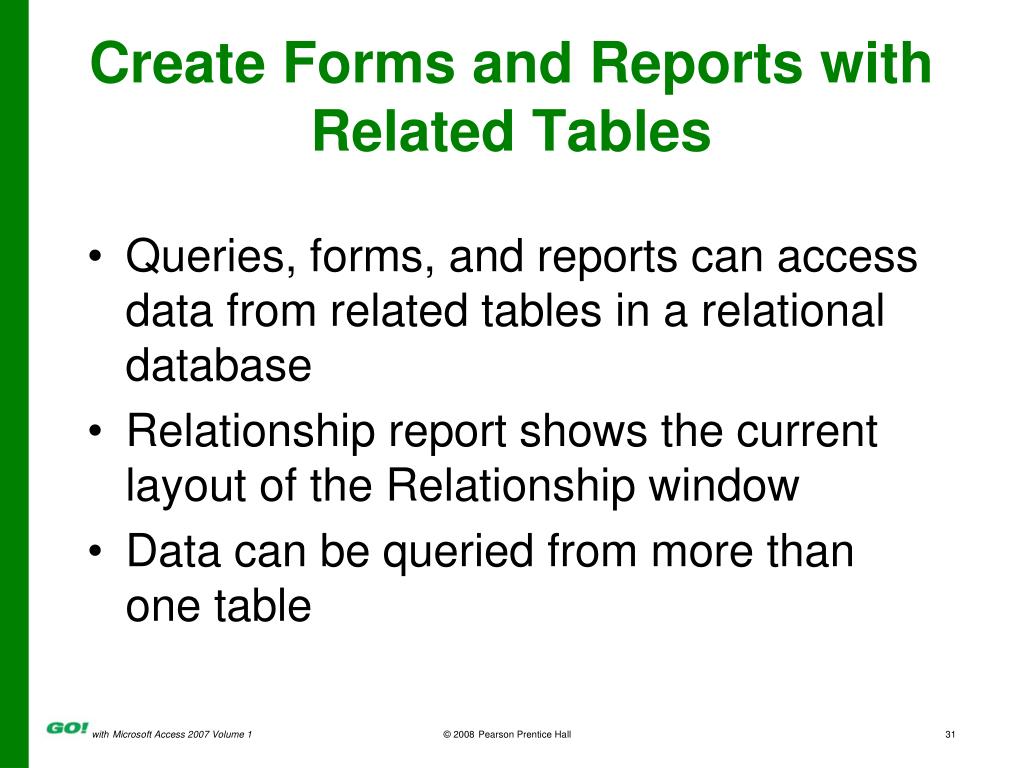 Create Forms and Reports with Related Tables

• Queries, forms, and reports can access data from related tables in a relational database
• Relationship report shows the current layout of the Relationship window
• Data can be queried from more than one table

GO! with Microsoft Access 2007 Volume 1

© 2008 Pearson Prentice Hall

31